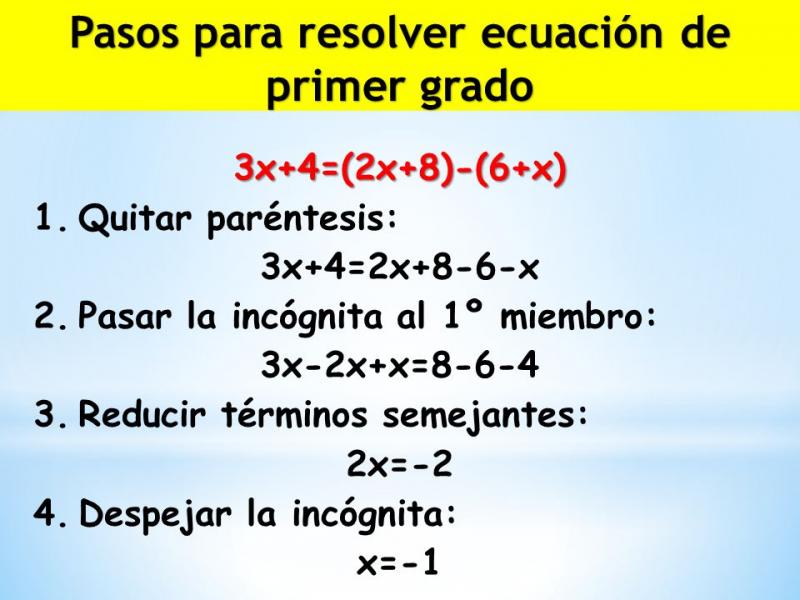 Pasos para resolver ecuación de primer grado

$3x+4=(2x+8)-(6+x)$

1. Quitar paréntesis:

$3x+4=2x+8-6-x$

2. Pasar la incógnita al 1º miembro:

$3x-2x+x=8-6-4$

3. Reducir términos semejantes:

$2x=-2$

4. Despejar la incógnita:

$x=-1$